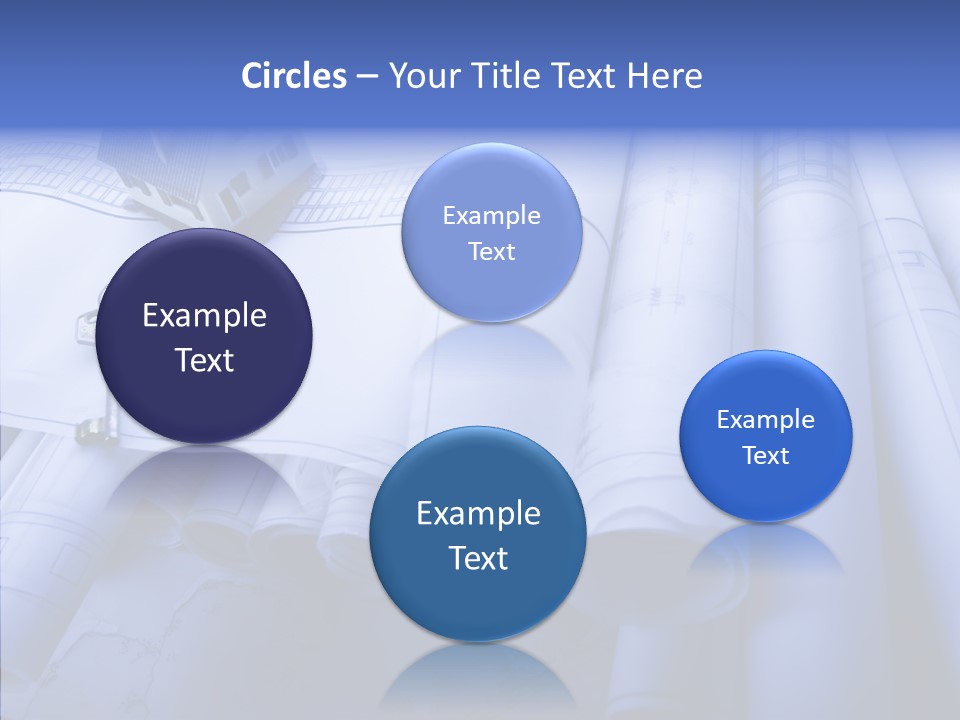 Circles – Your Title Text Here

Example Text

Example Text

Example Text

Example Text